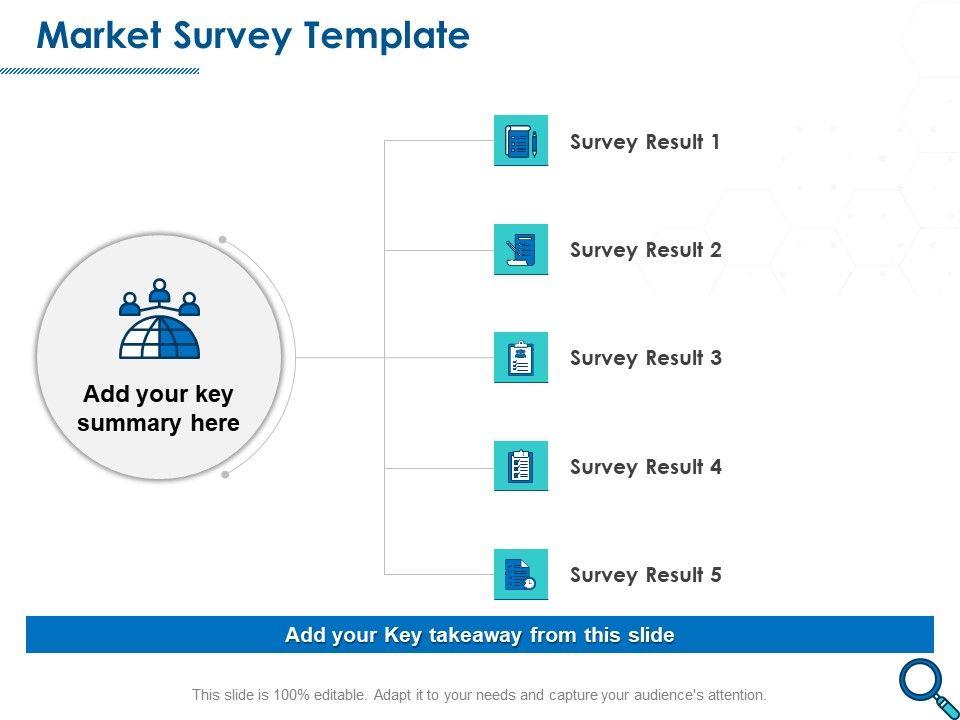 Market Survey Template

Add your key summary here

Survey Result 1

Survey Result 2

Survey Result 3

Survey Result 4

Survey Result 5

Add your Key takeaway from this slide

This slide is 100% editable. Adapt it to your needs and capture your audience's attention.